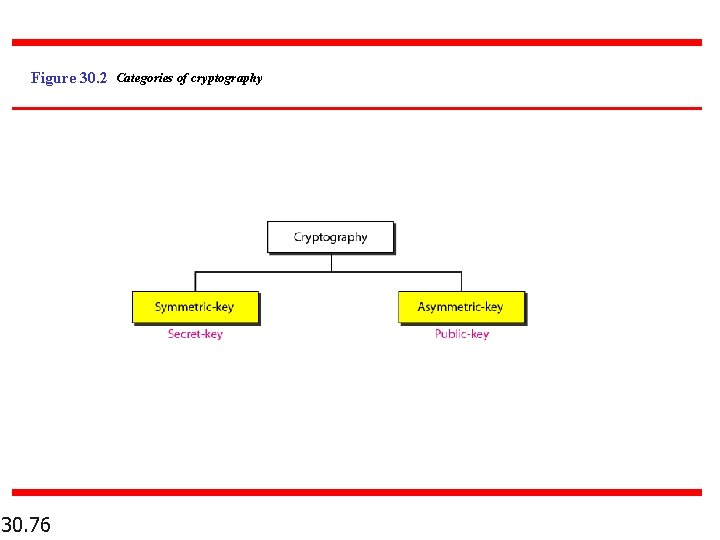 Figure 30.2 Categories of cryptography

Cryptography

Symmetric-key
Secret-key

Asymmetric-key
Public-key

30.76